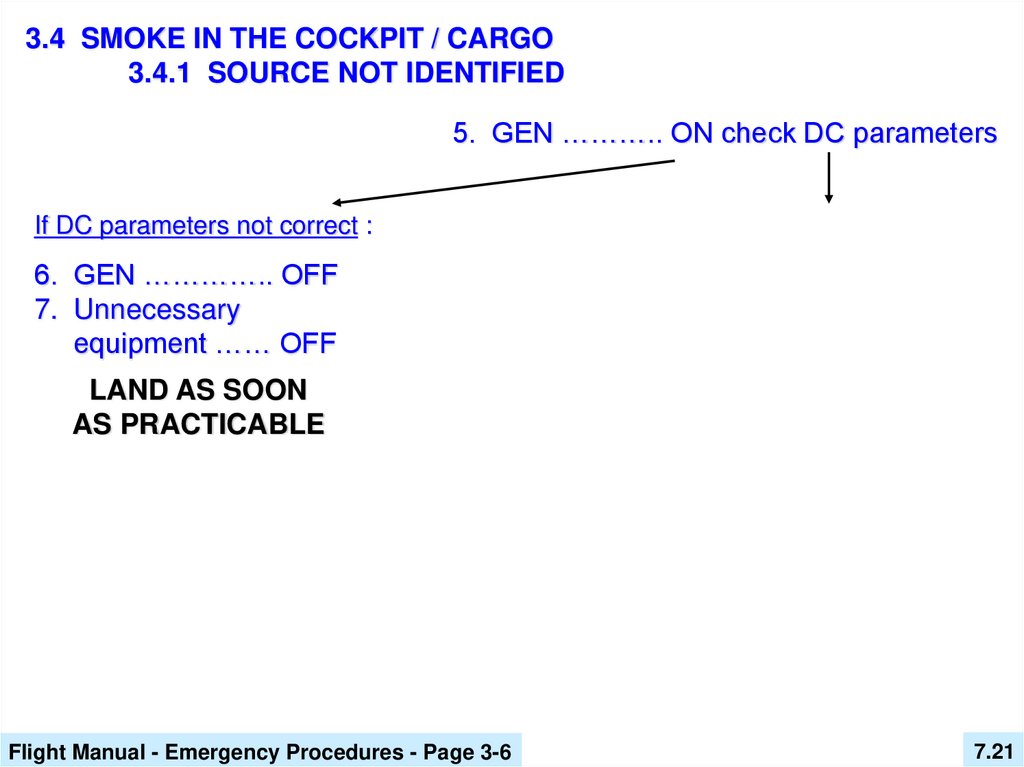 3.4 SMOKE IN THE COCKPIT / CARGO
3.4.1 SOURCE NOT IDENTIFIED

5. GEN ……….. ON check DC parameters

If DC parameters not correct :

6. GEN ………….. OFF
7. Unnecessary equipment …… OFF

LAND AS SOON AS PRACTICABLE

Flight Manual - Emergency Procedures - Page 3-6

7.21